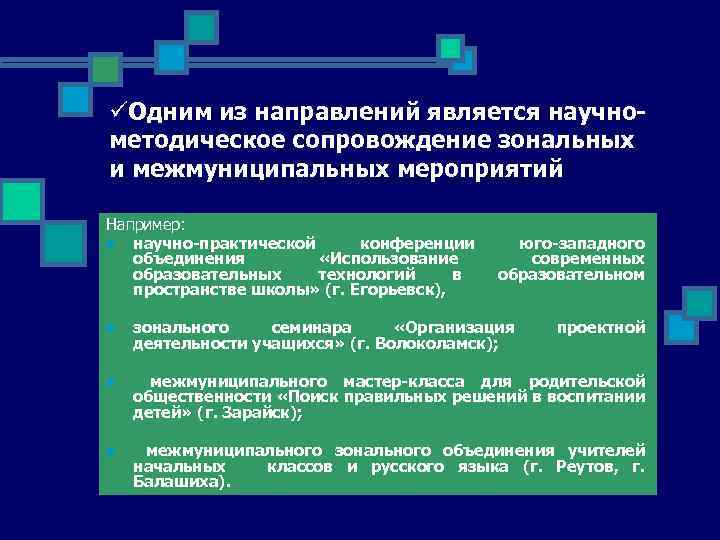 ✓Одним из направлений является научно-методическое сопровождение зональных и межмуниципальных мероприятий

Например:

- научно-практической конференции юго-западного объединения «Использование современных образовательных технологий в образовательном пространстве школы» (г. Егорьевск),

- зонального семинара «Организация проектной деятельности учащихся» (г. Волоколамск);

- межмуниципального мастер-класса для родительской общественности «Поиск правильных решений в воспитании детей» (г. Зарайск);

- межмуниципального зонального объединения учителей начальных классов и русского языка (г. Реутов, г. Балашиха).